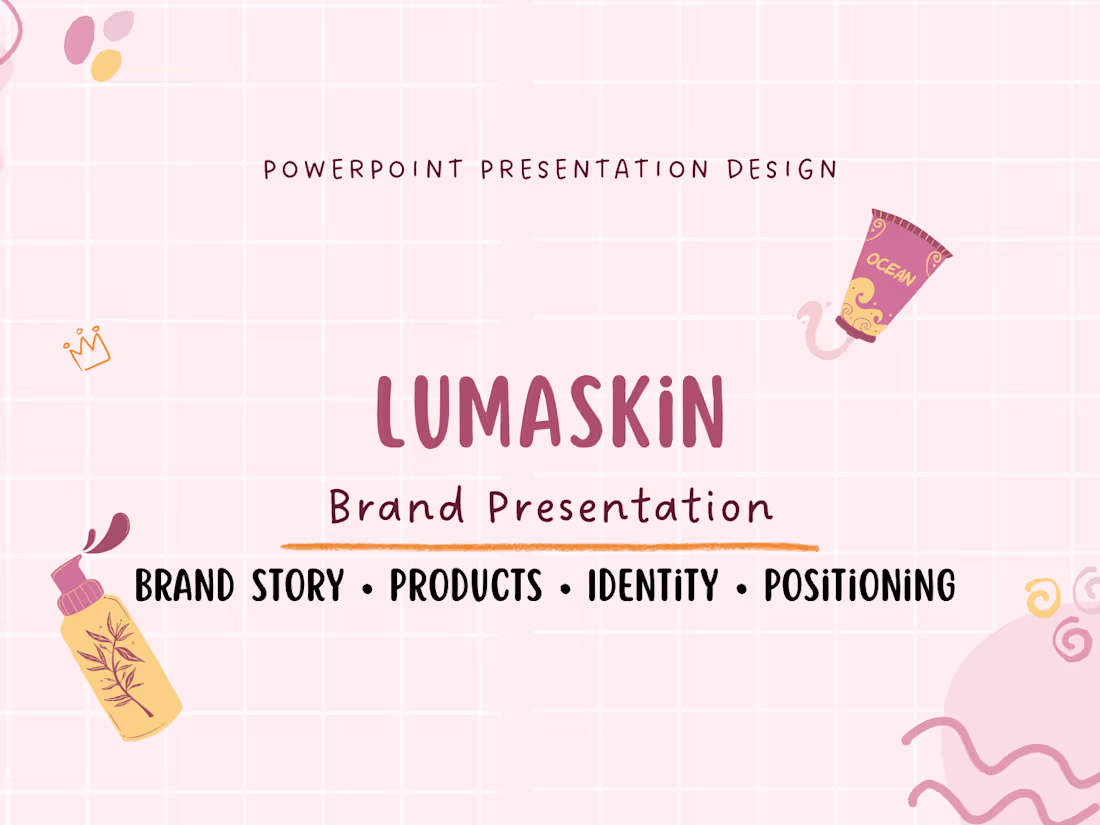 POWERPOINT PRESENTATION DESIGN

OCEAN

LUMASKiN

Brand Presentation

BRAND STORY • PRODUCTS • IDENTiTY • POSiTiONiNG